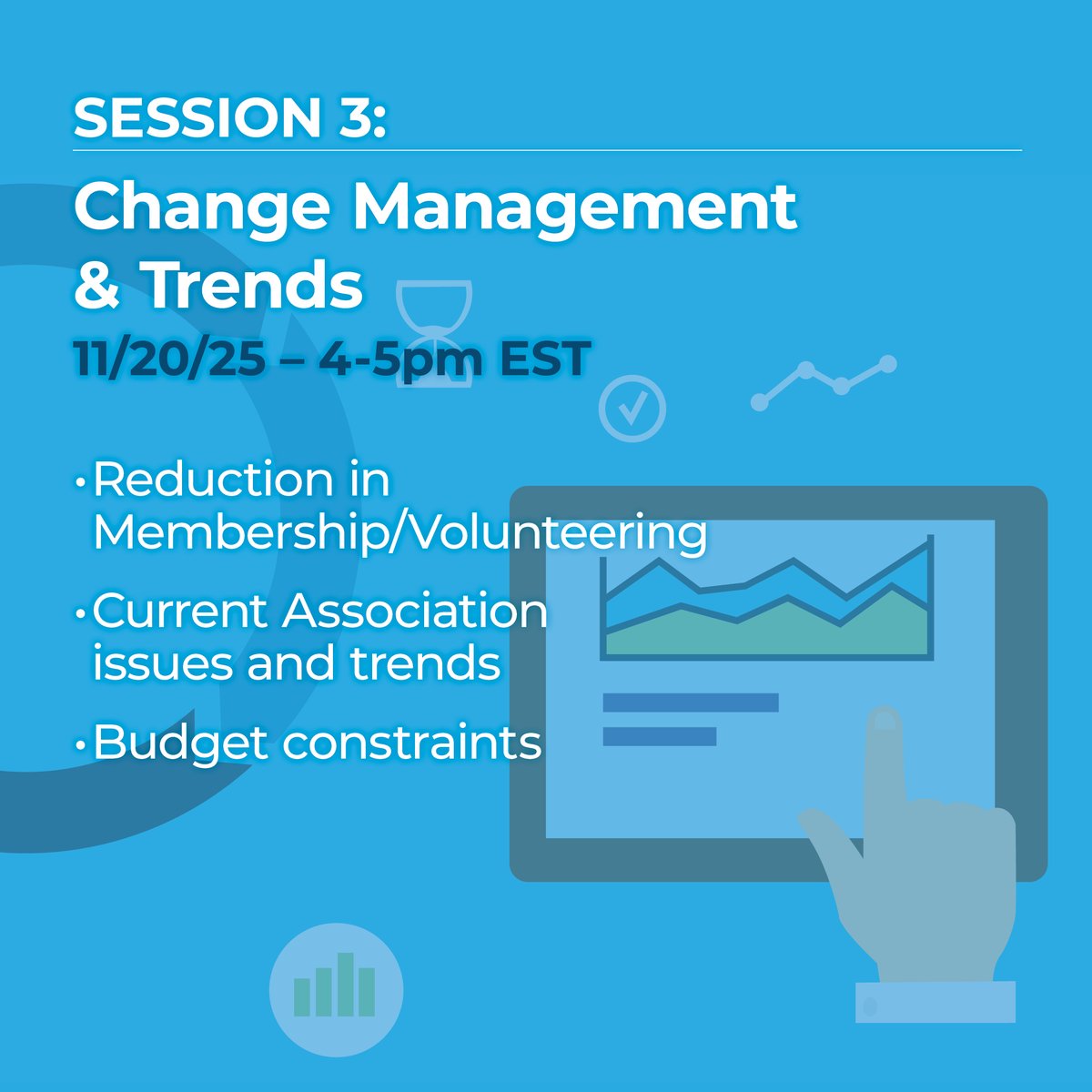 SESSION 3:

Change Management & Trends

11/20/25 – 4-5pm EST

• Reduction in Membership/Volunteering

• Current Association issues and trends

• Budget constraints